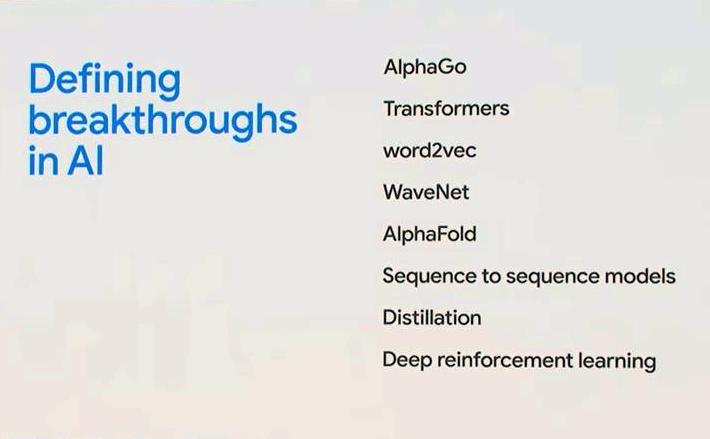 Defining breakthroughs in AI

AlphaGo

Transformers

word2vec

WaveNet

AlphaFold

Sequence to sequence models

Distillation

Deep reinforcement learning